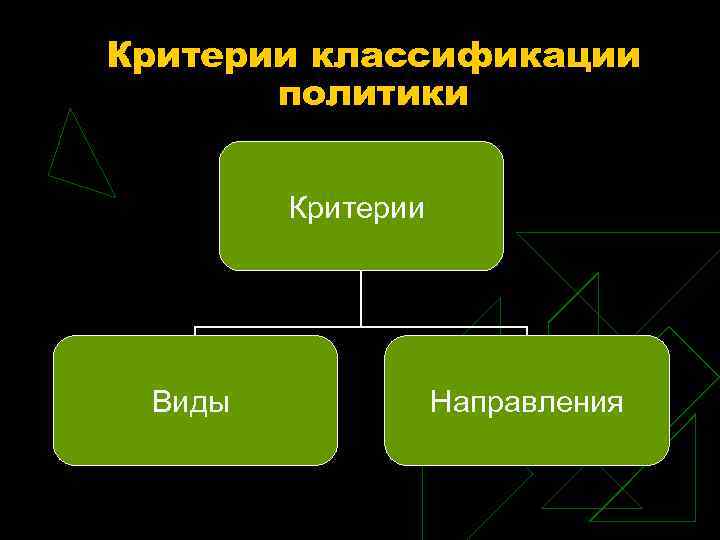 Критерии классификации политики

Критерии

Виды

Направления